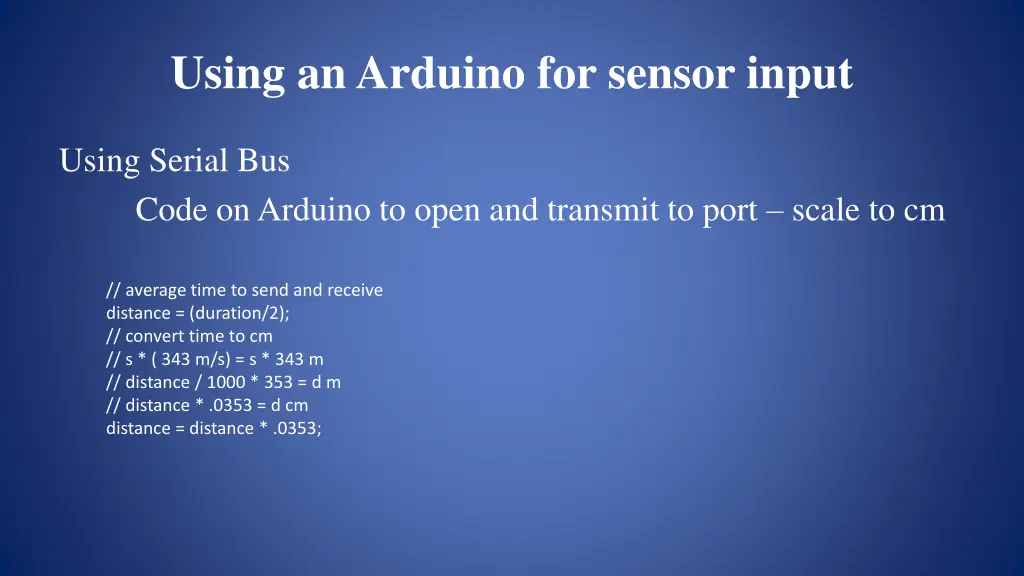 Using an Arduino for sensor input

Using Serial Bus

Code on Arduino to open and transmit to port – scale to cm

// average time to send and receive
distance = (duration/2);
// convert time to cm
// s * ( 343 m/s) = s * 343 m
// distance / 1000 * 353 = d m
// distance * .0353 = d cm
distance = distance * .0353;